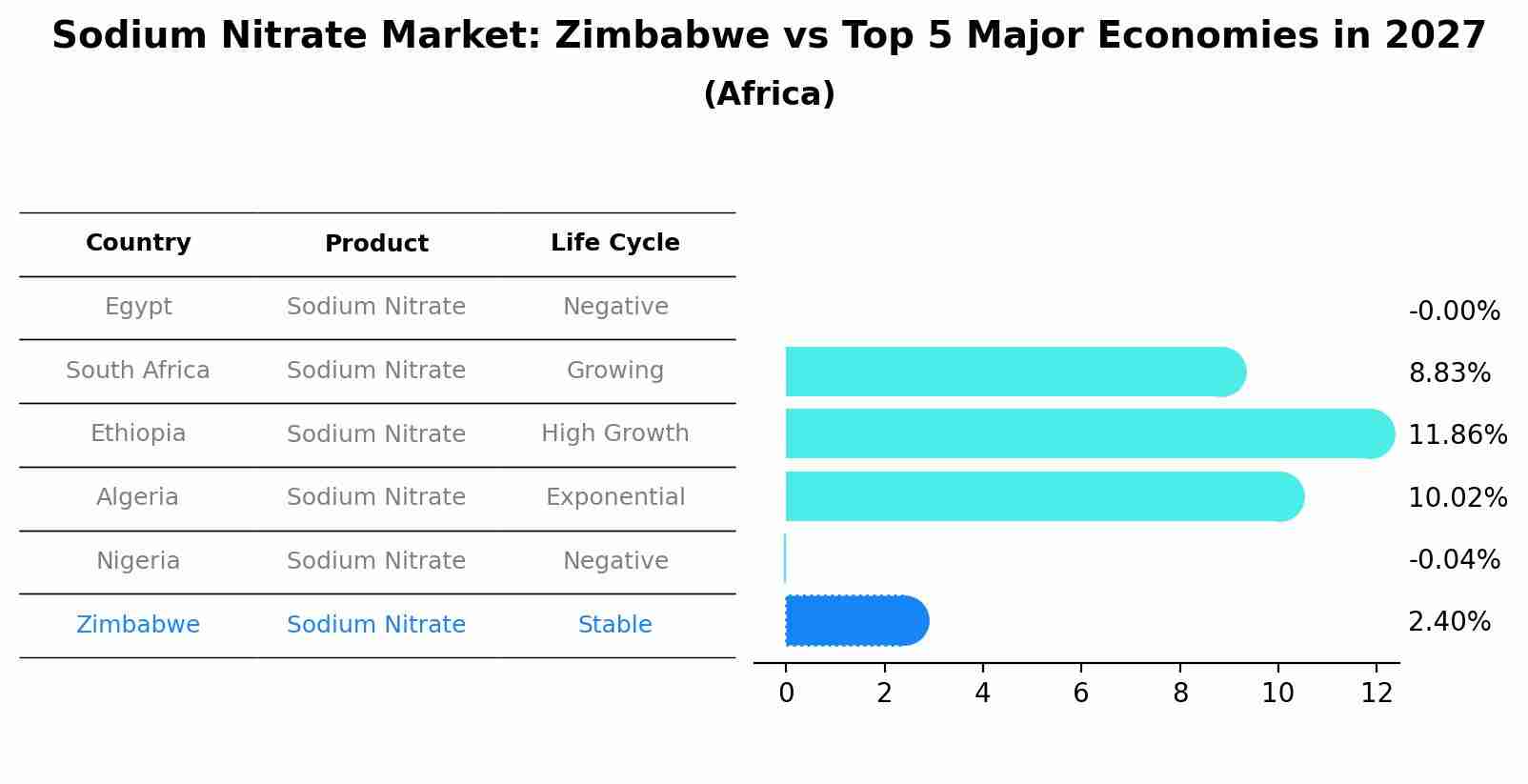 Sodium Nitrate Market: Zimbabwe vs Top 5 Major Economies in 2027
(Africa)

| Country | Product | Life Cycle |
|---|---|---|
| Egypt | Sodium Nitrate | Negative |
| South Africa | Sodium Nitrate | Growing |
| Ethiopia | Sodium Nitrate | High Growth |
| Algeria | Sodium Nitrate | Exponential |
| Nigeria | Sodium Nitrate | Negative |
| Zimbabwe | Sodium Nitrate | Stable |

-0.00%
8.83%
11.86%
10.02%
-0.04%
2.40%

0 2 4 6 8 10 12